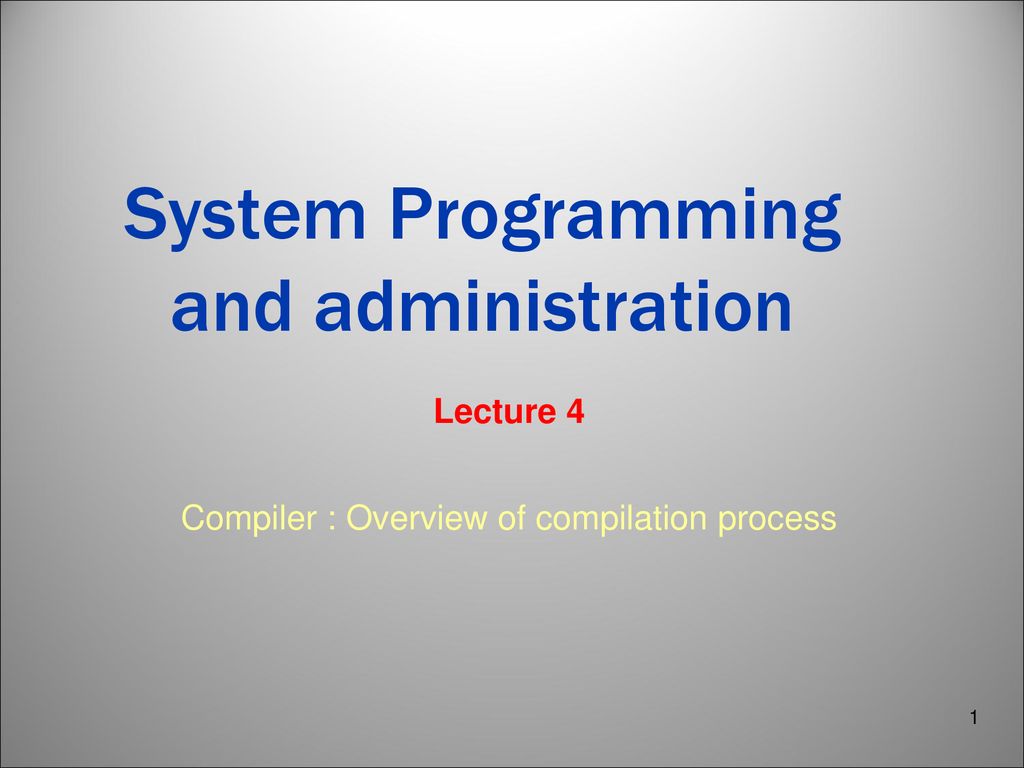 System Programming and administration

Lecture 4

Compiler : Overview of compilation process

1